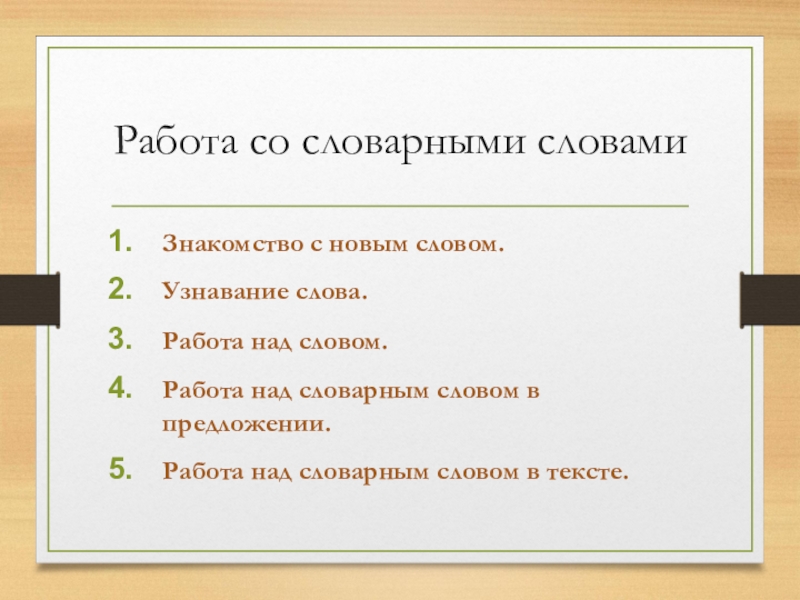 Работа со словарными словами

1. Знакомство с новым словом.
2. Узнавание слова.
3. Работа над словом.
4. Работа над словарным словом в предложении.
5. Работа над словарным словом в тексте.